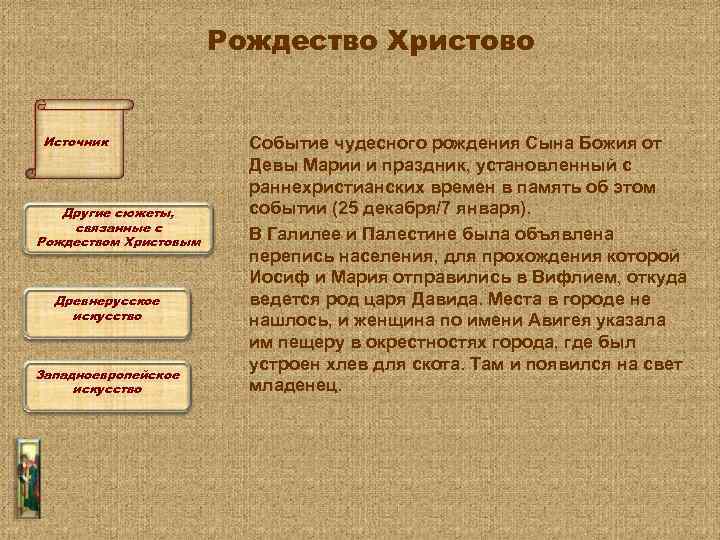 Рождество Христово

Источник

Другие сюжеты, связанные с Рождеством Христовым

Древнерусское искусство

Западноевропейское искусство

Событие чудесного рождения Сына Божия от Девы Марии и праздник, установленный с раннехристианских времен в память об этом событии (25 декабря/7 января).

В Галилее и Палестине была объявлена перепись населения, для прохождения которой Иосиф и Мария отправились в Вифлием, откуда ведется род царя Давида. Места в городе не нашлось, и женщина по имени Авигея указала им пещеру в окрестностях города, где был устроен хлев для скота. Там и появился на свет младенец.